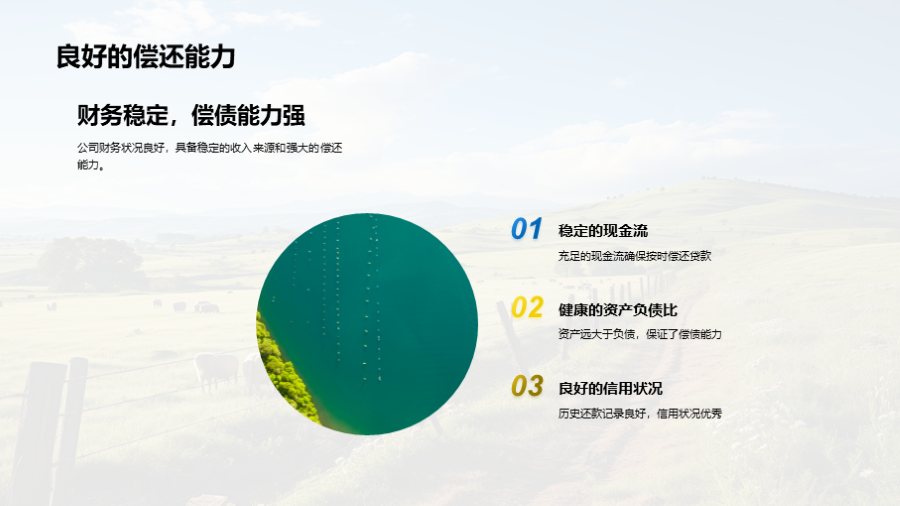 良好的偿还能力

财务稳定，偿债能力强

公司财务状况良好，具备稳定的收入来源和强大的偿还能力。

01 稳定的现金流

充足的现金流确保按时偿还贷款

02 健康的资产负债比

资产远大于负债，保证了偿债能力

03 良好的信用状况

历史还款记录良好，信用状况优秀